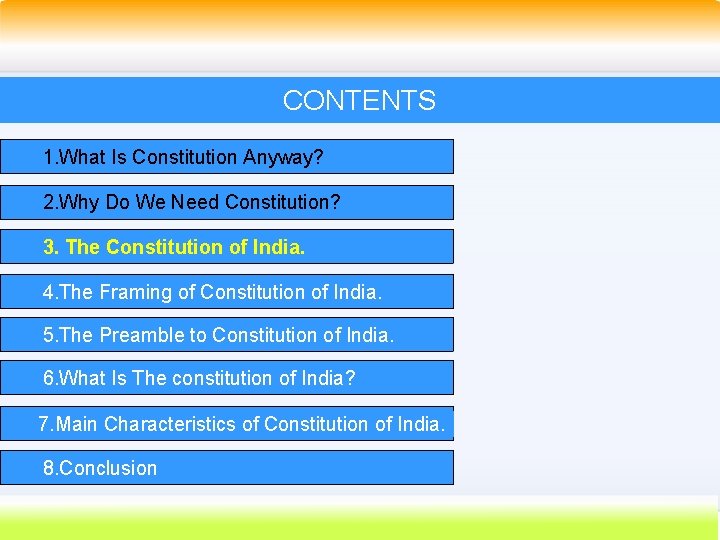 CONTENTS

1.What Is Constitution Anyway?

2.Why Do We Need Constitution?

3. The Constitution of India.

4.The Framing of Constitution of India.

5.The Preamble to Constitution of India.

6.What Is The constitution of India?

7.Main Characteristics of Constitution of India.

8.Conclusion